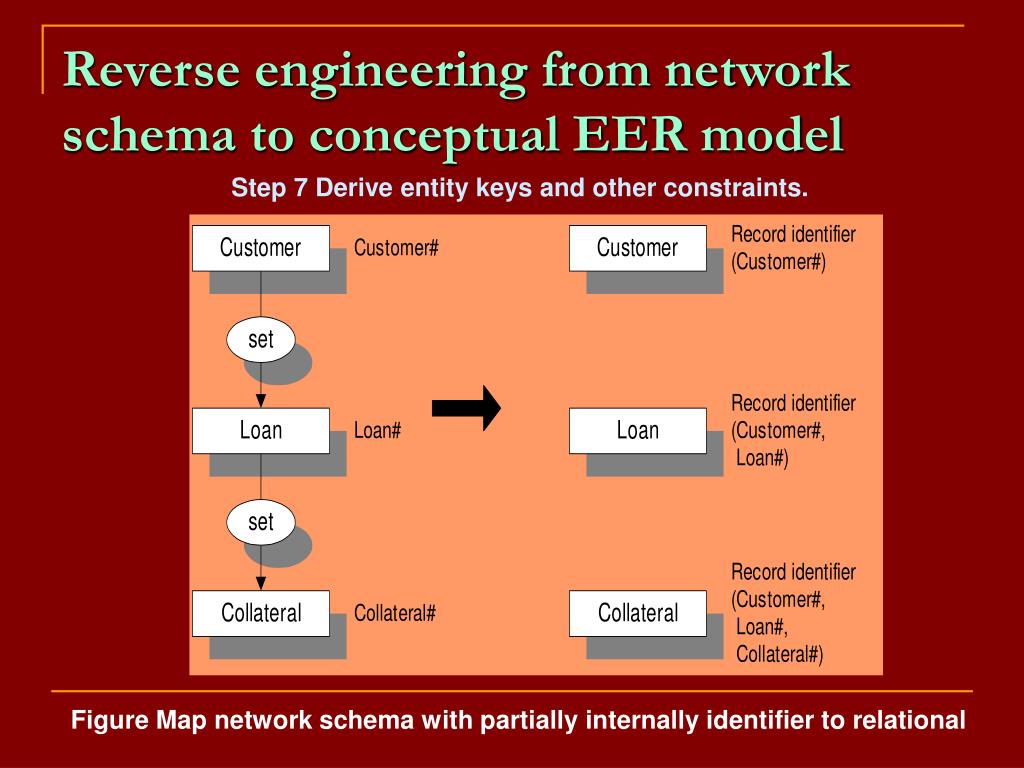 Reverse engineering from network schema to conceptual EER model

Step 7 Derive entity keys and other constraints.

Customer

Customer#

set

Loan

Loan#

set

Collateral

Collateral#

Customer

Record identifier (Customer#)

Loan

Record identifier (Customer#, Loan#)

Collateral

Record identifier (Customer#, Loan#, Collateral#)

Figure Map network schema with partially internally identifier to relational